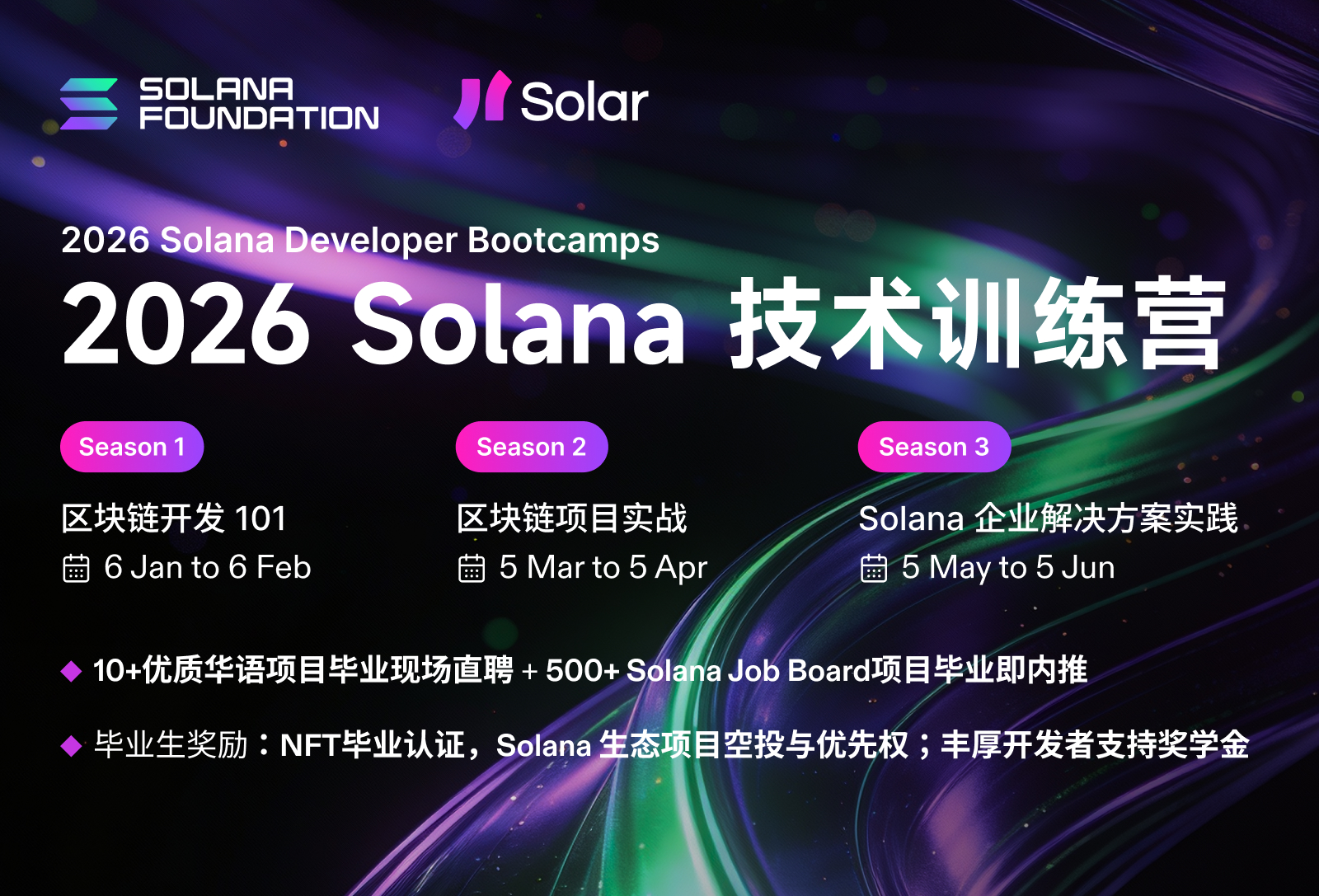 SOLANA FOUNDATION

Solar

2026 Solana Developer Bootcamps

2026 Solana 技术训练营

Season 1

区块链开发 101

6 Jan to 6 Feb

Season 2

区块链项目实战

5 Mar to 5 Apr

Season 3

Solana 企业解决方案实践

5 May to 5 Jun

10+优质华语项目毕业现场直聘 + 500+ Solana Job Board项目毕业即内推

毕业生奖励：NFT毕业认证，Solana 生态项目空投与优先权；丰厚开发者支持奖学金